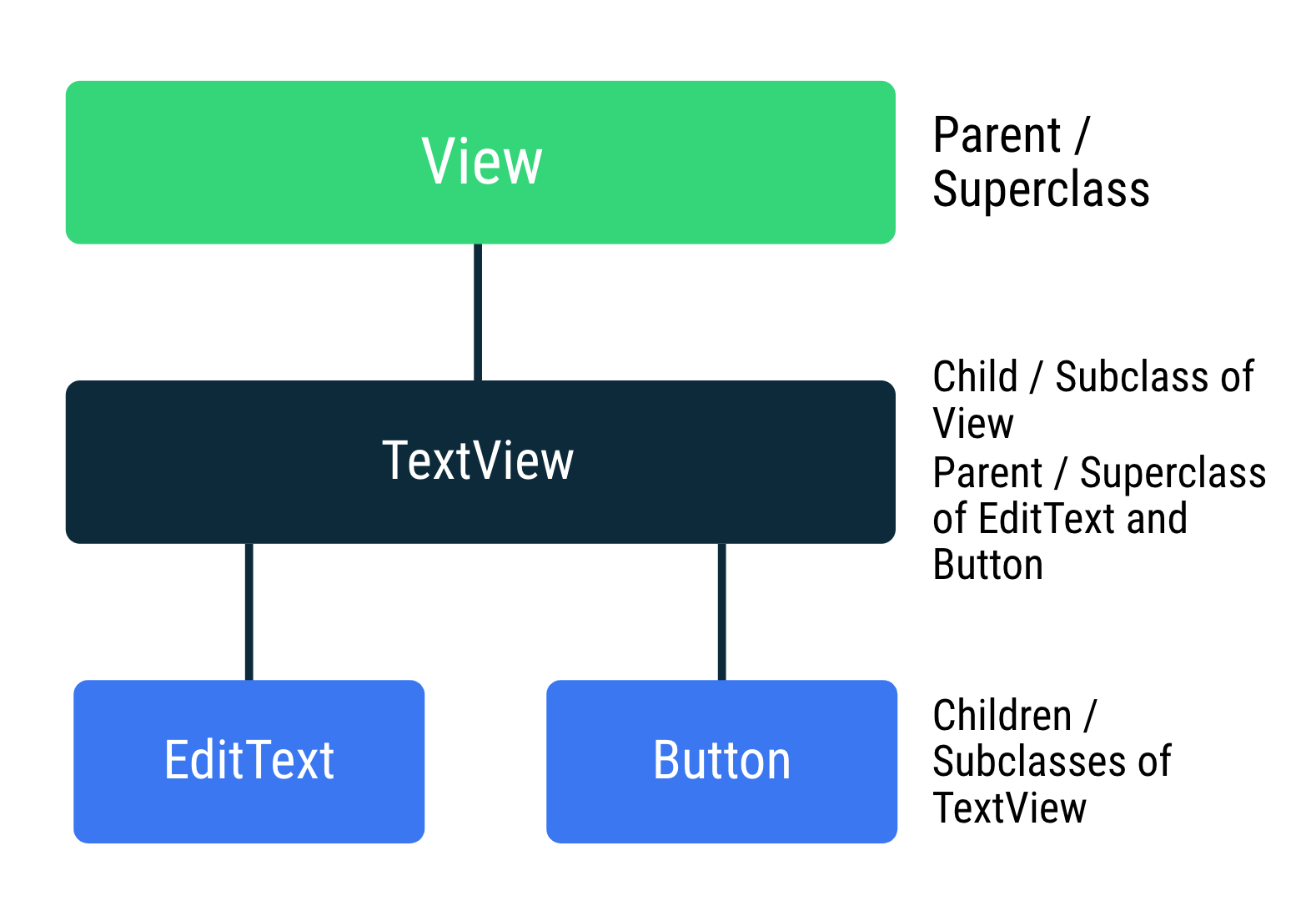 View

Parent / Superclass

TextView

Child / Subclass of View
Parent / Superclass of EditText and Button

EditText

Button

Children / Subclasses of TextView